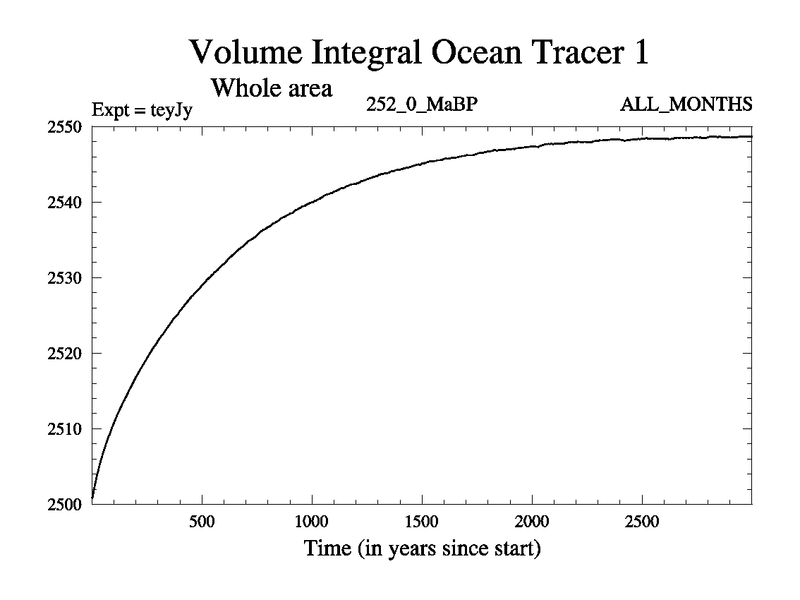 Volume Integral Ocean Tracer 1
Whole area
Expt = teyJy
252_0_MaBP
ALL_MONTHS

2550
2540
2530
2520
2510
2500

500
1000
1500
2000
2500

Time (in years since start)